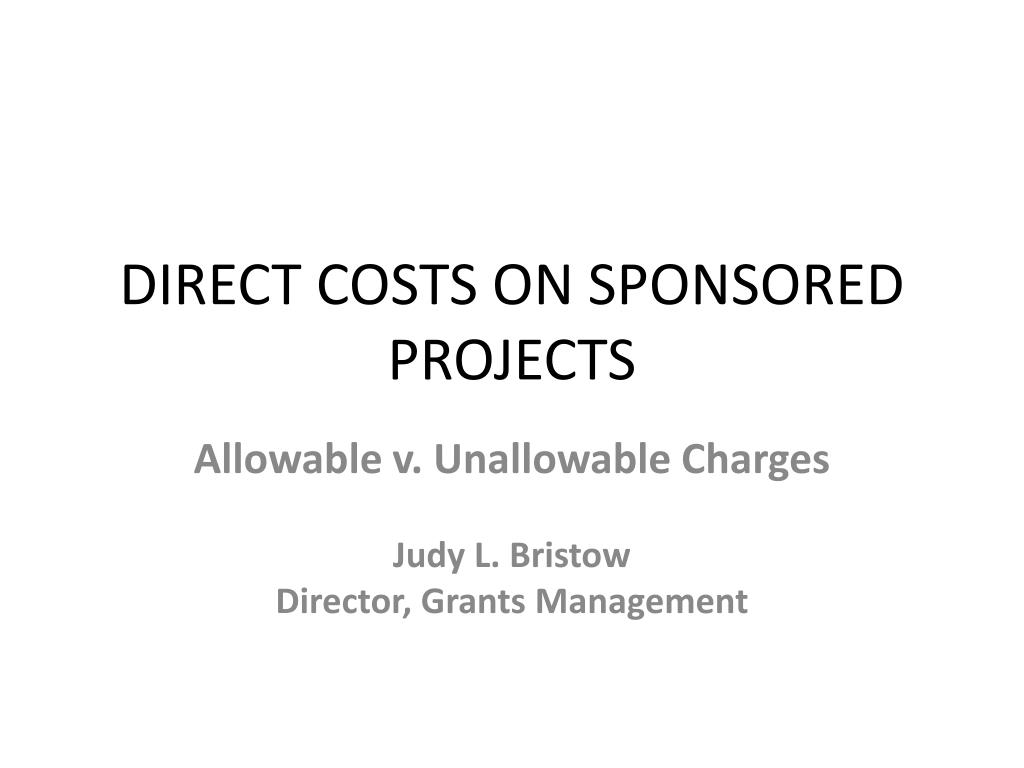 DIRECT COSTS ON SPONSORED PROJECTS

Allowable v. Unallowable Charges

Judy L. Bristow
Director, Grants Management